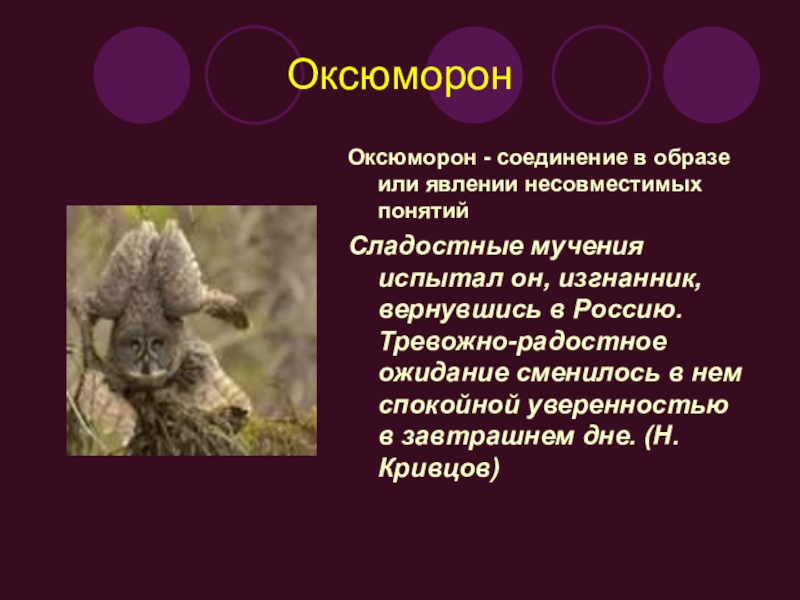 Оксюморон

Оксюморон - соединение в образе или явлении несовместимых понятий

Сладостные мучения испытал он, изгнанник, вернувшись в Россию. Тревожно-радостное ожидание сменилось в нем спокойной уверенностью в завтрашнем дне. (Н. Кривцов)